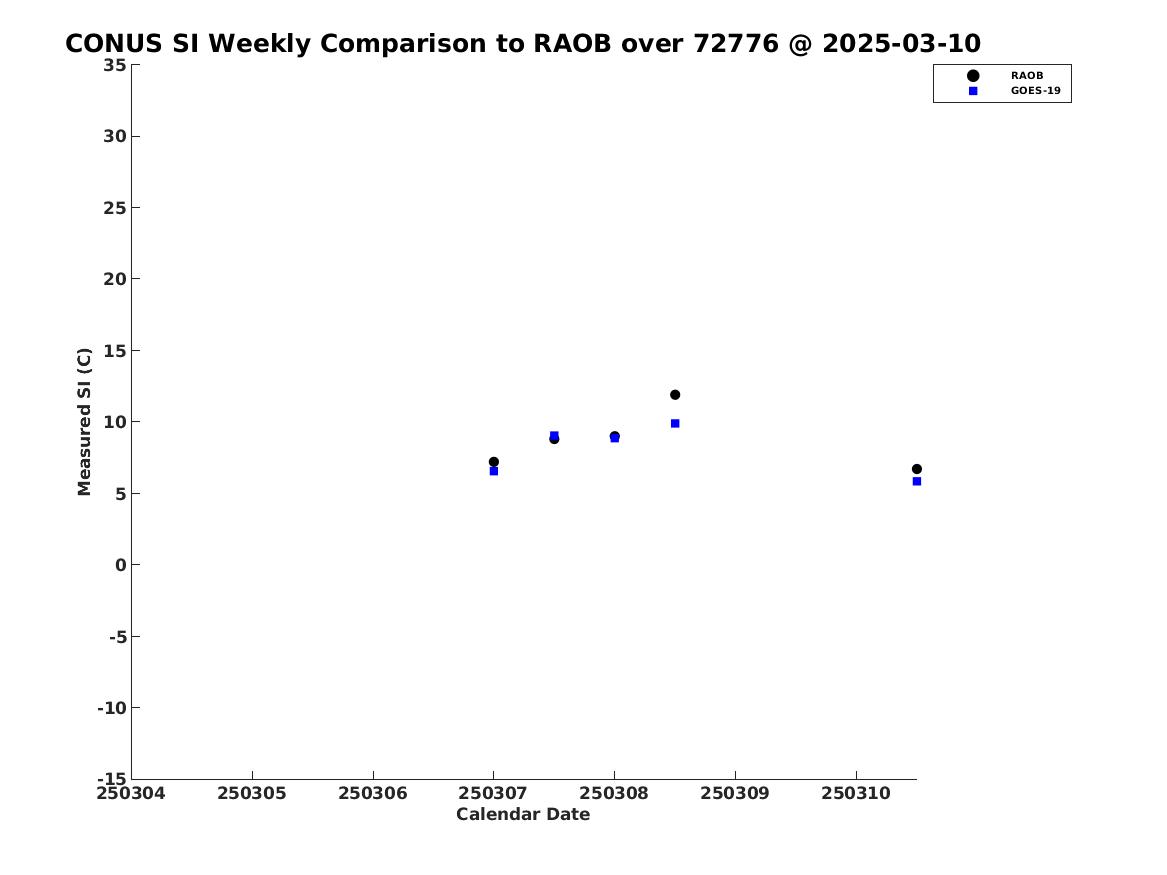 CONUS SI Weekly Comparison to RAOB over 72776 @ 2025-03-10

RAOB
GOES-19

Measured SI (C)

35
30
25
20
15
10
5
0
-5
-10
-15

250304
250305
250306
250307
250308
250309
250310

Calendar Date